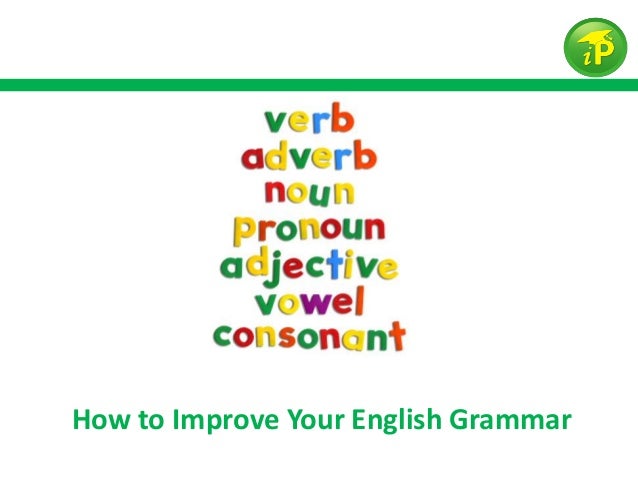 iP

verb
adverb
noun
pronoun
adjective
vowel
consonant

How to Improve Your English Grammar